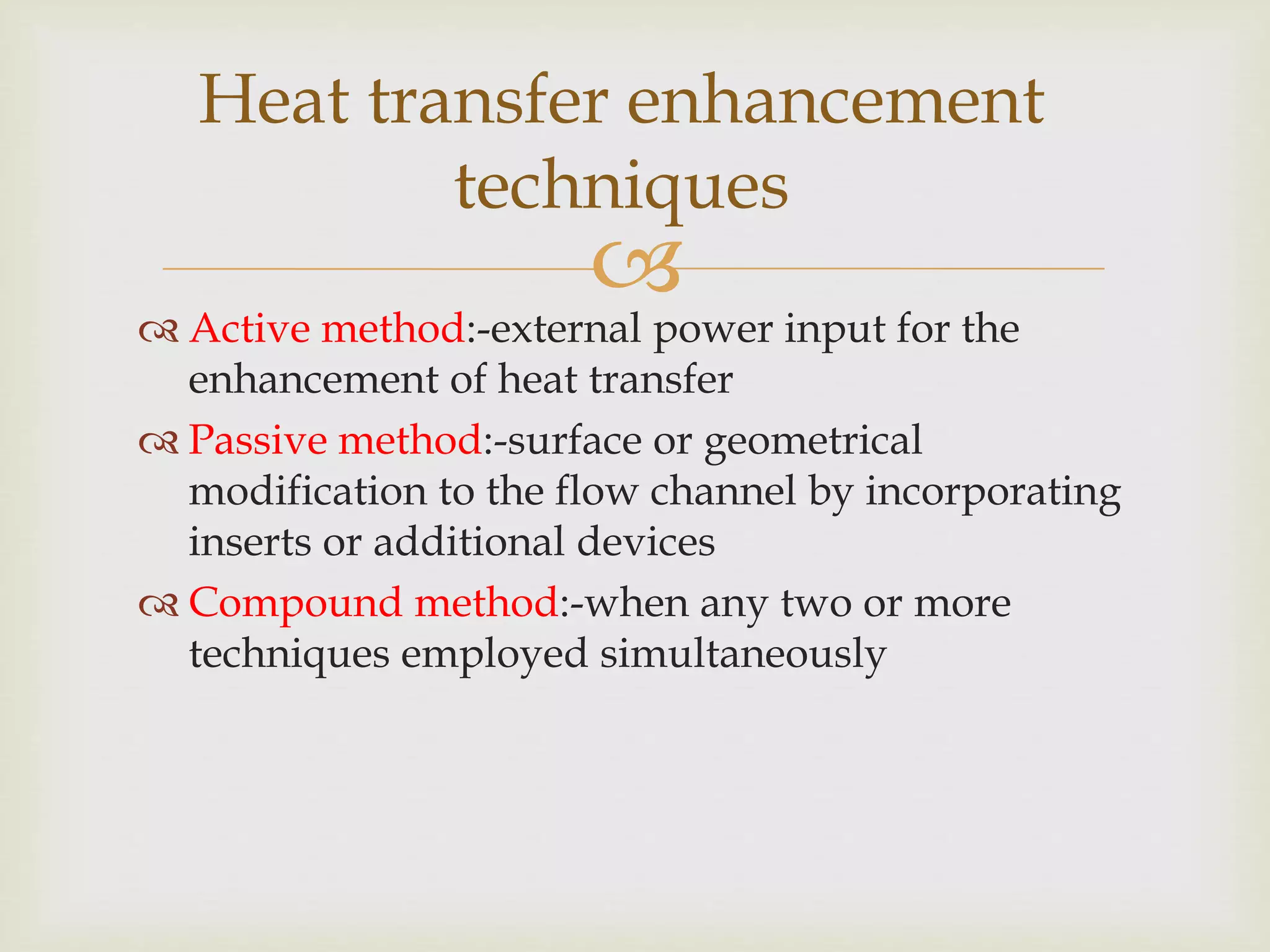 Heat transfer enhancement techniques

Active method:-external power input for the enhancement of heat transfer

Passive method:-surface or geometrical modification to the flow channel by incorporating inserts or additional devices

Compound method:-when any two or more techniques employed simultaneously